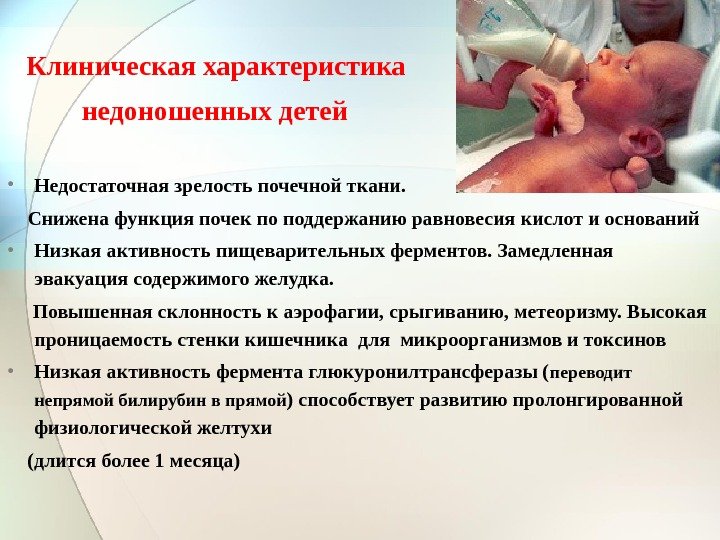 Клиническая характеристика недоношенных детей

• Недостаточная зрелость почечной ткани.

Снижена функция почек по поддержанию равновесия кислот и оснований

• Низкая активность пищеварительных ферментов. Замедленная эвакуация содержимого желудка.

Повышенная склонность к аэрофагии, срыгиванию, метеоризму. Высокая проницаемость стенки кишечника для микроорганизмов и токсинов

• Низкая активность фермента глюкуронилтрансферазы (переводит непрямой билирубин в прямой) способствует развитию пролонгированной физиологической желтухи

(длится более 1 месяца)